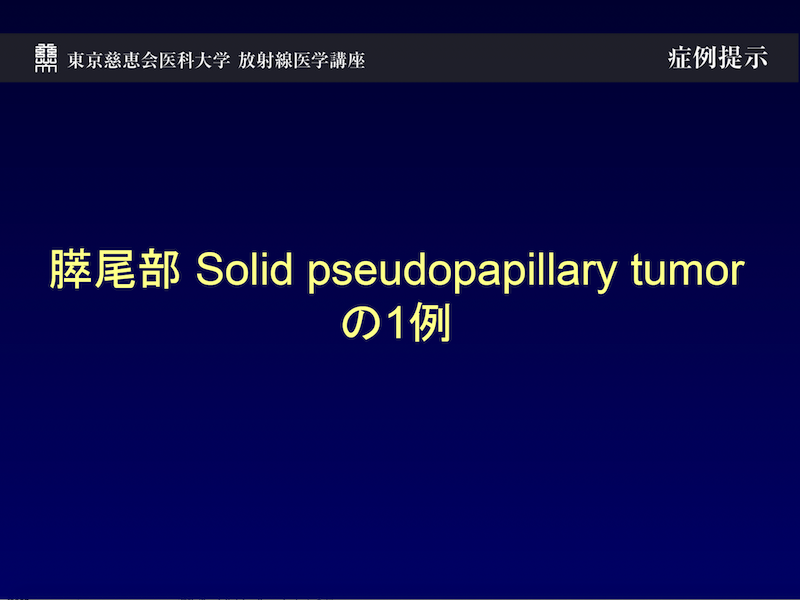 東京慈恵会医科大学 放射線医学講座

症例提示

膵尾部 Solid pseudopapillary tumor の1例